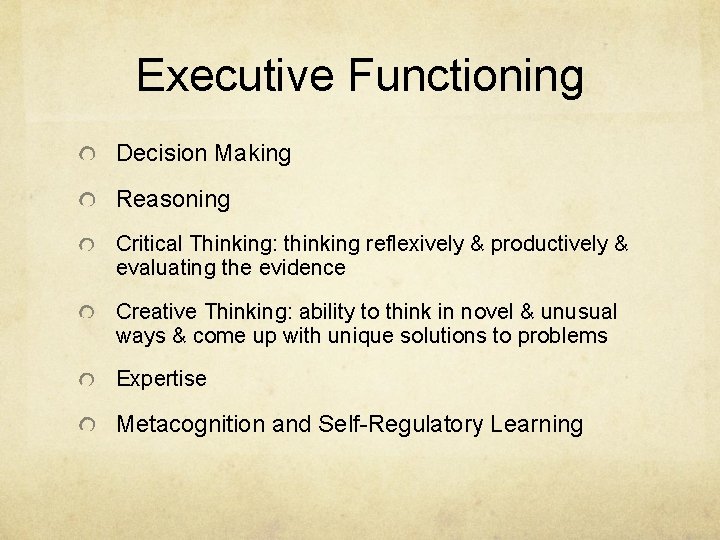 Executive Functioning

Decision Making

Reasoning

Critical Thinking: thinking reflexively & productively & evaluating the evidence

Creative Thinking: ability to think in novel & unusual ways & come up with unique solutions to problems

Expertise

Metacognition and Self-Regulatory Learning